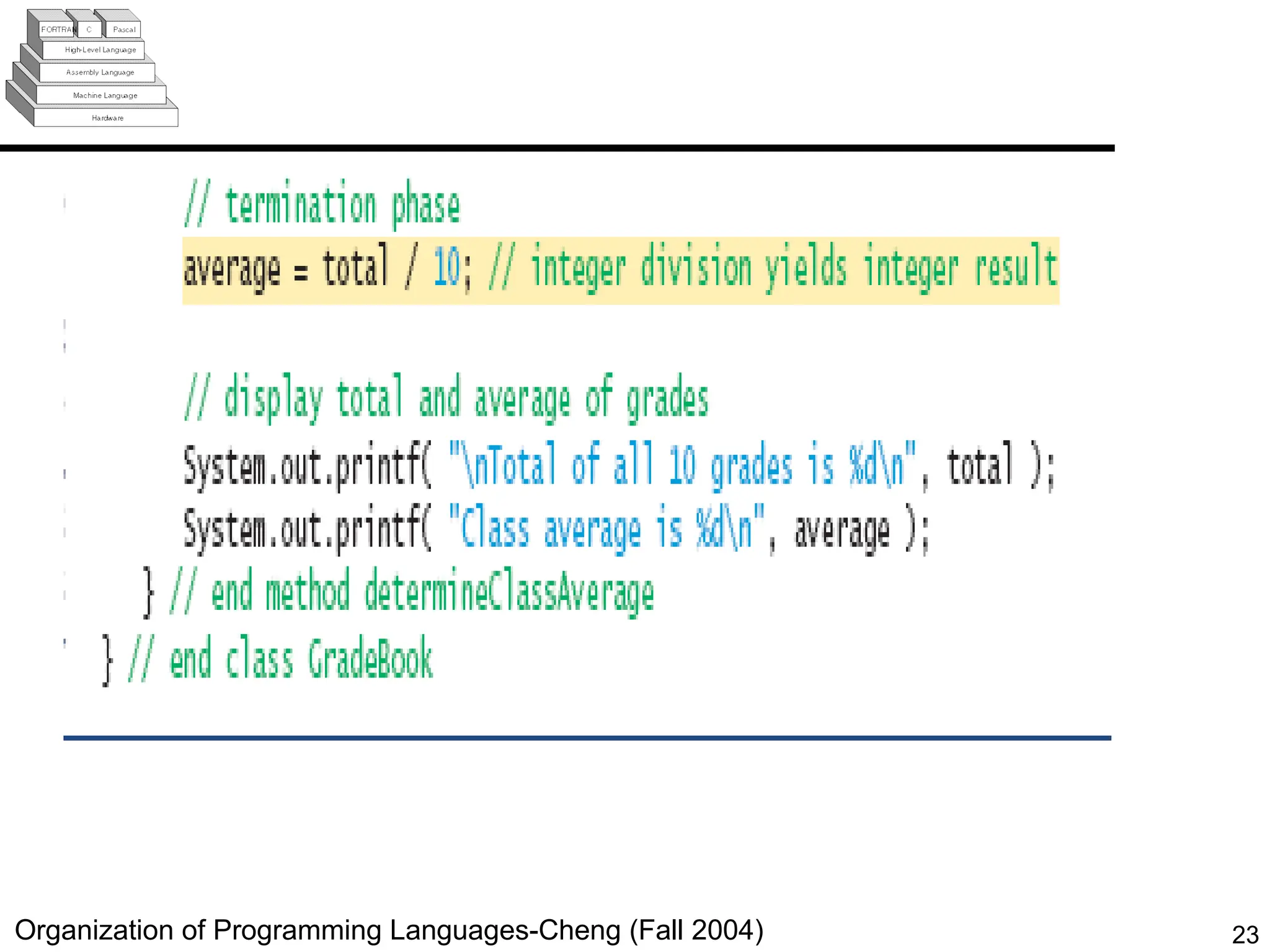 FORTRAN C Pascal
High-Level Language
Assembly Language
Machine Language
Hardware

// termination phase
average = total / 10; // integer division yields integer result

// display total and average of grades
System.out.printf( "\nTotal of all 10 grades is %d\n", total );
System.out.printf( "Class average is %d\n", average );
} // end method determineClassAverage
} // end class GradeBook

Organization of Programming Languages-Cheng (Fall 2004)

23